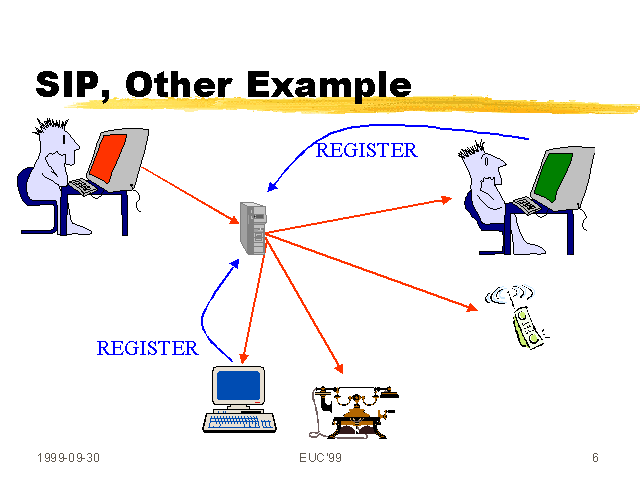 SIP, Other Example

REGISTER

REGISTER

1999-09-30

EUC'99

6